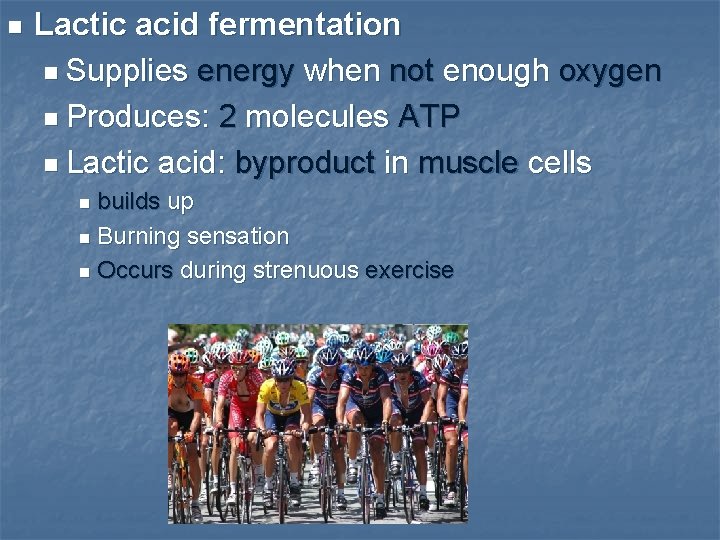 Lactic acid fermentation

Supplies energy when not enough oxygen

Produces: 2 molecules ATP

Lactic acid: byproduct in muscle cells

builds up

Burning sensation

Occurs during strenuous exercise